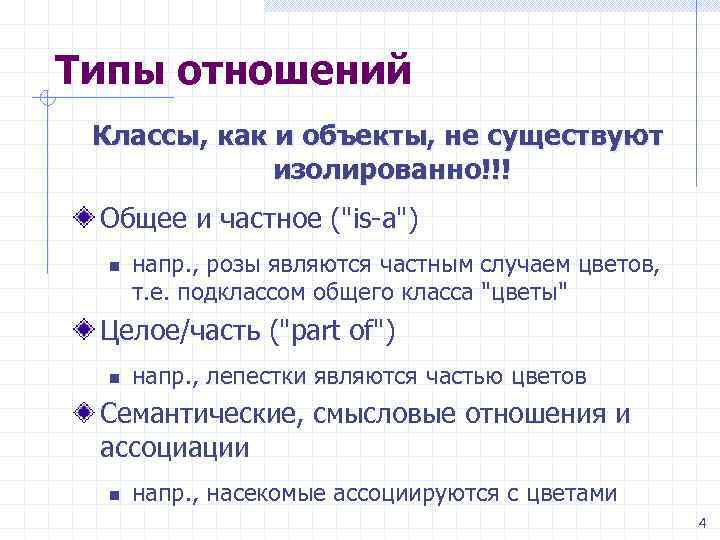 Типы отношений

Классы, как и объекты, не существуют изолированно!!!

Общее и частное ("is-a")

напр., розы являются частным случаем цветов, т.е. подклассом общего класса "цветы"

Целое/часть ("part of")

напр., лепестки являются частью цветов

Семантические, смысловые отношения и ассоциации

напр., насекомые ассоциируются с цветами

4